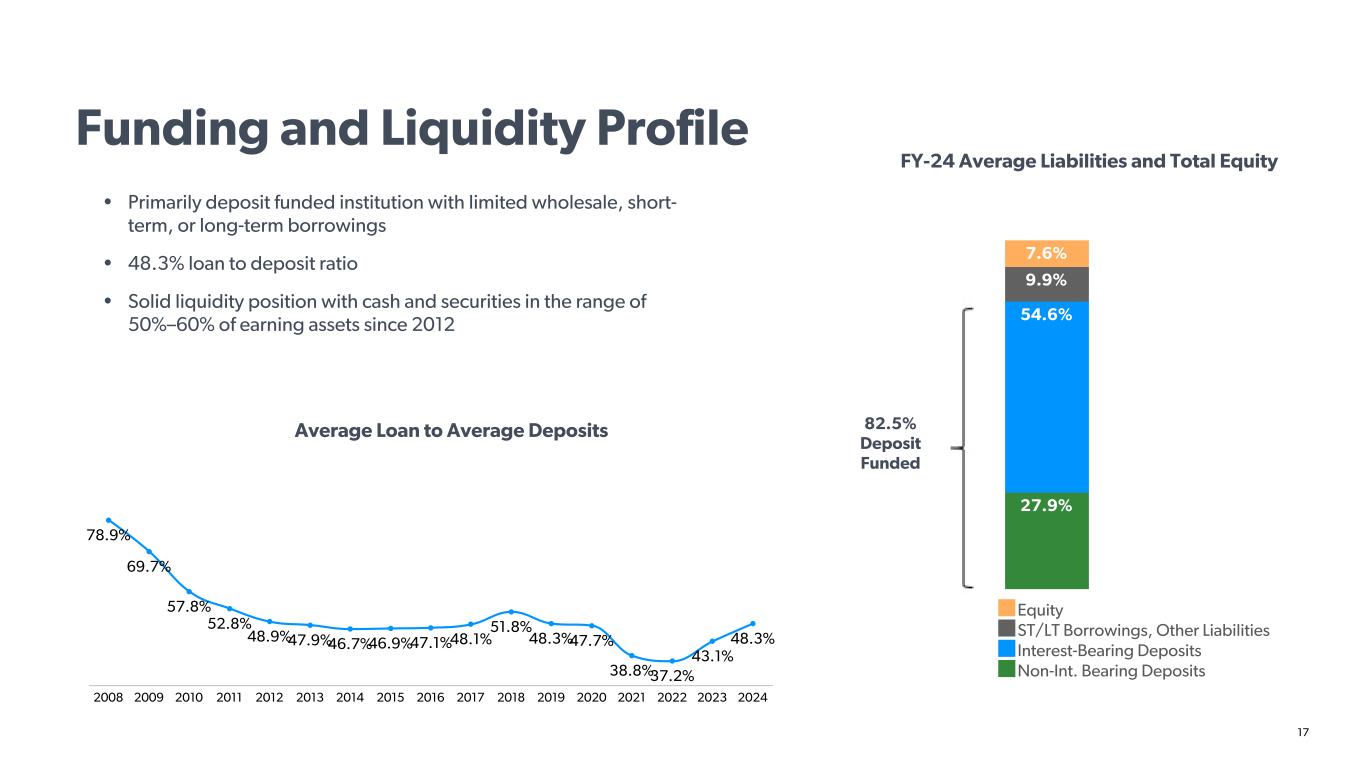 Funding and Liquidity Profile

• Primarily deposit funded institution with limited wholesale, short-term, or long-term borrowings

• 48.3% loan to deposit ratio

• Solid liquidity position with cash and securities in the range of 50%–60% of earning assets since 2012

Average Loan to Average Deposits

78.9% 69.7% 57.8% 52.8% 48.9% 47.9% 46.7% 46.9% 47.1% 48.1% 51.8% 48.3% 47.7% 38.8% 37.2% 43.1% 48.3%

2008 2009 2010 2011 2012 2013 2014 2015 2016 2017 2018 2019 2020 2021 2022 2023 2024

FY-24 Average Liabilities and Total Equity

7.6%
9.9%
54.6%
27.9%

82.5% Deposit Funded

Equity
ST/LT Borrowings, Other Liabilities
Interest-Bearing Deposits
Non-Int. Bearing Deposits

17